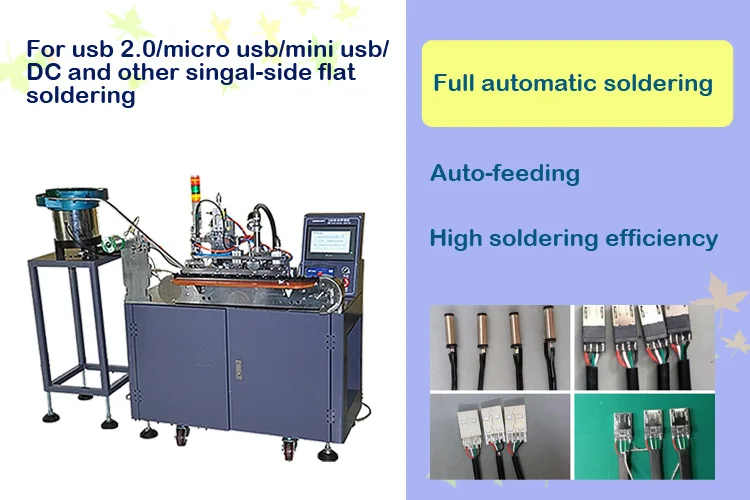 For usb 2.0/micro usb/mini usb/ DC and other singal-side flat soldering

Full automatic soldering

Auto-feeding

High soldering efficiency